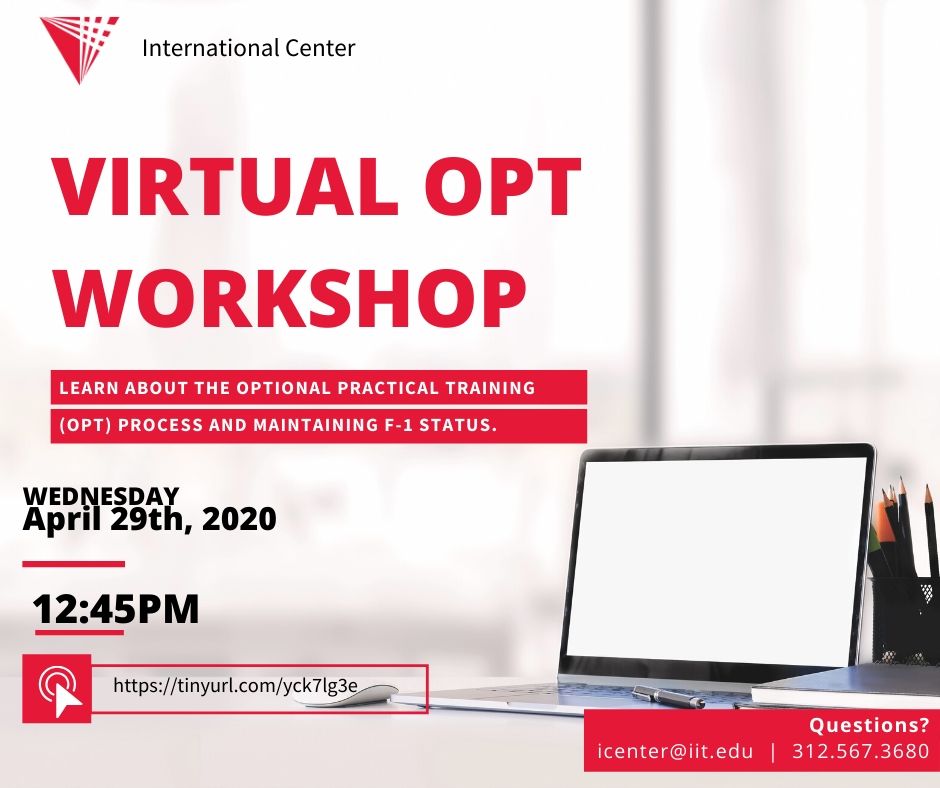 International Center

VIRTUAL OPT WORKSHOP

LEARN ABOUT THE OPTIONAL PRACTICAL TRAINING (OPT) PROCESS AND MAINTAINING F-1 STATUS.

WEDNESDAY
April 29th, 2020

12:45PM

https://tinyurl.com/yck7lg3e

Questions?
icenter@iit.edu | 312.567.3680